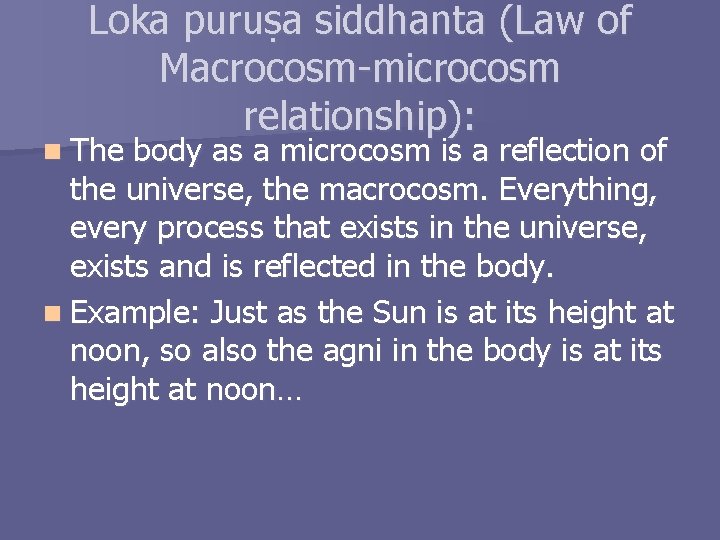 Loka puruṣa siddhanta (Law of Macrocosm-microcosm relationship):

The body as a microcosm is a reflection of the universe, the macrocosm. Everything, every process that exists in the universe, exists and is reflected in the body.

Example: Just as the Sun is at its height at noon, so also the agni in the body is at its height at noon…